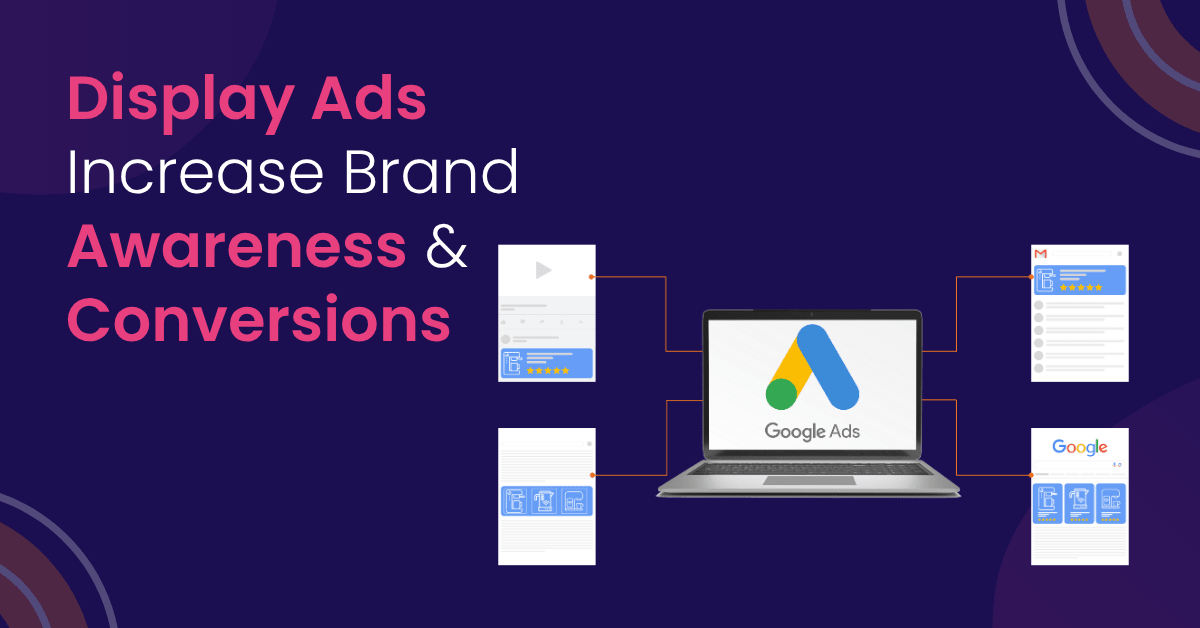 Display Ads Increase Brand Awareness & Conversions

Google Ads

Google